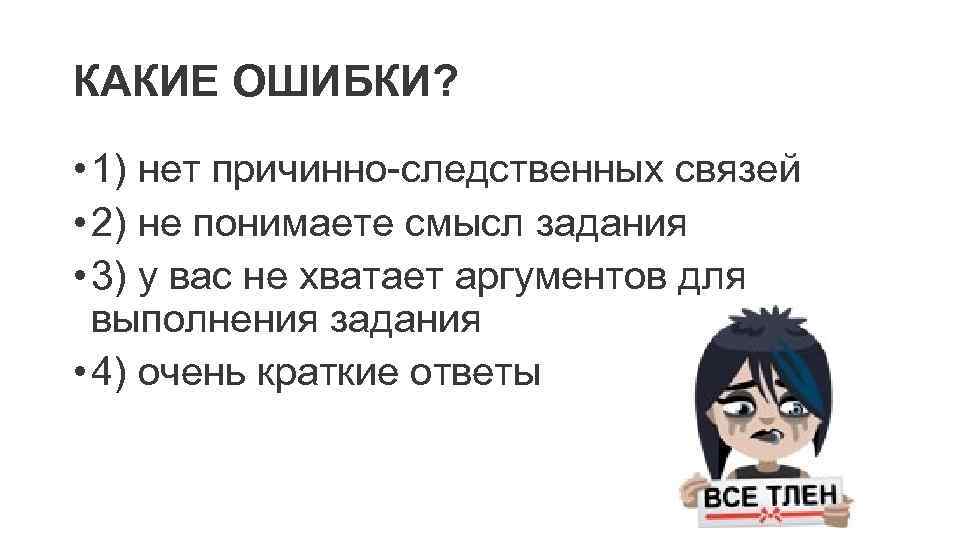 КАКИЕ ОШИБКИ?

• 1) нет причинно-следственных связей
• 2) не понимаете смысл задания
• 3) у вас не хватает аргументов для выполнения задания
• 4) очень краткие ответы

ВСЕ ТЛЕН